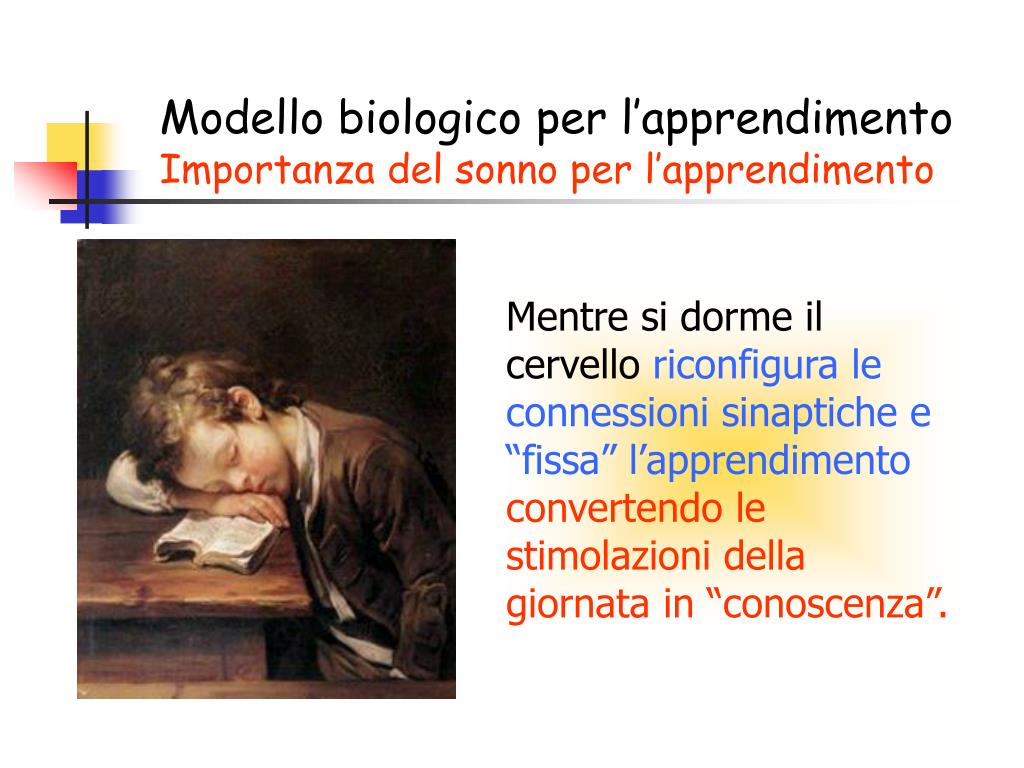 Modello biologico per l’apprendimento
Importanza del sonno per l’apprendimento

Mentre si dorme il cervello riconfigura le connessioni sinaptiche e “fissa” l’apprendimento convertendo le stimolazioni della giornata in “conoscenza”.